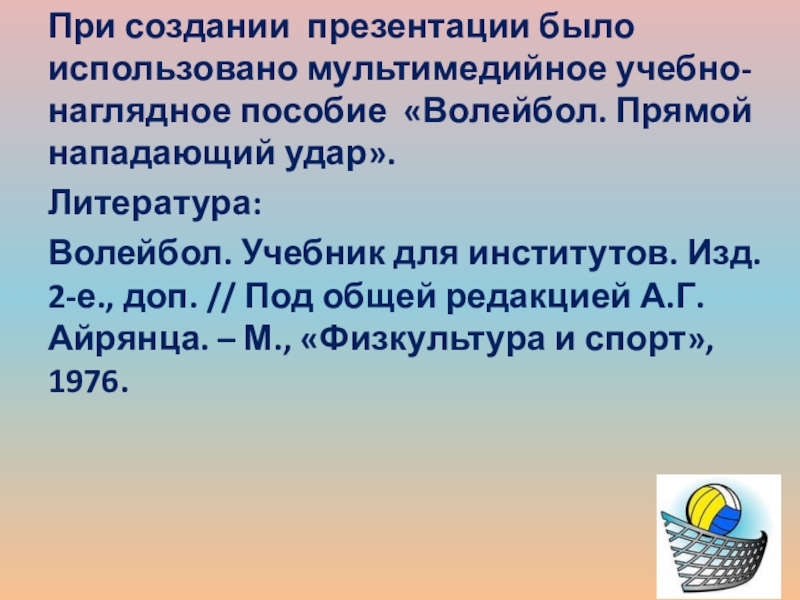 При создании презентации было использовано мультимедийное учебно-наглядное пособие «Волейбол. Прямой нападающий удар».

Литература:

Волейбол. Учебник для институтов. Изд. 2-е., доп. // Под общей редакцией А.Г. Айрянца. – М., «Физкультура и спорт», 1976.